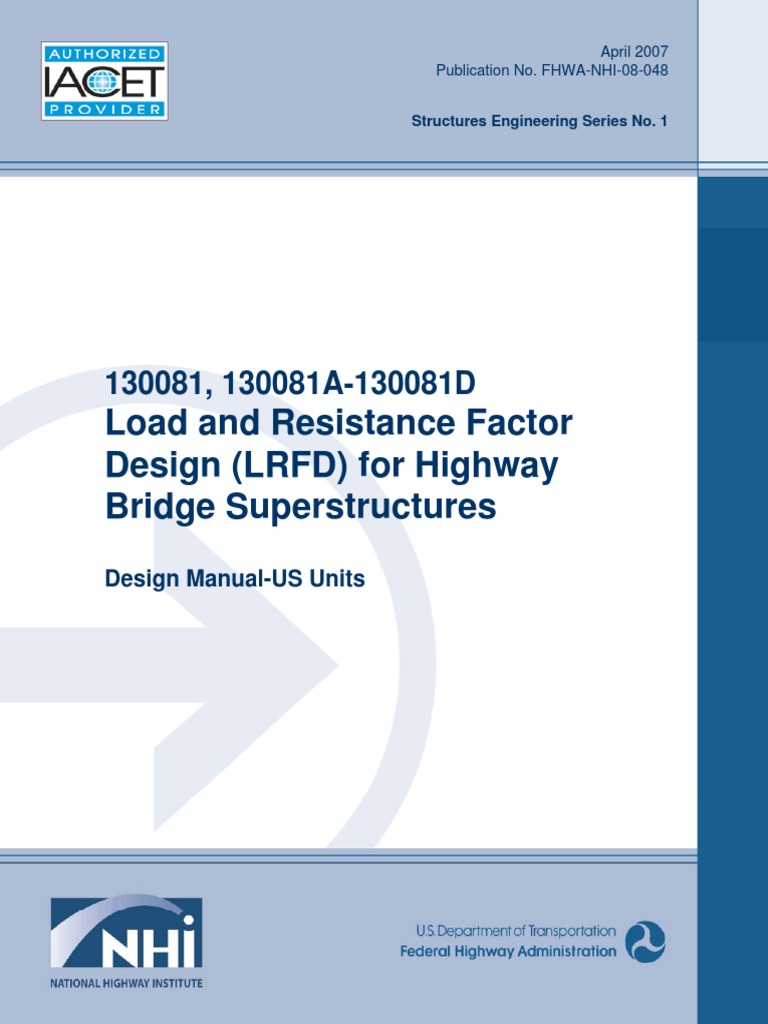 AUTHORIZED
IACET
PROVIDER

April 2007
Publication No. FHWA-NHI-08-048

Structures Engineering Series No. 1

130081, 130081A-130081D
Load and Resistance Factor Design (LRFD) for Highway Bridge Superstructures

Design Manual-US Units

NHI
NATIONAL HIGHWAY INSTITUTE

U.S. Department of Transportation
Federal Highway Administration